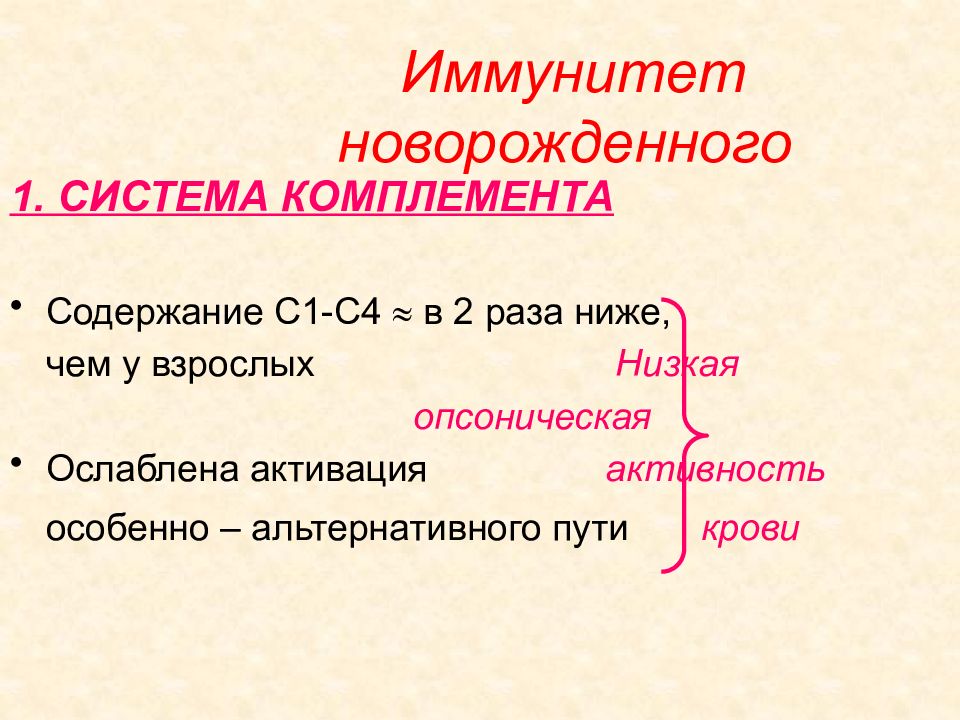 Иммунитет новорожденного

1. СИСТЕМА КОМПЛЕМЕНТА

• Содержание С1-С4 $\approx$ в 2 раза ниже, чем у взрослых

• Ослаблена активация особенно – альтернативного пути

Низкая опсоническая активность крови